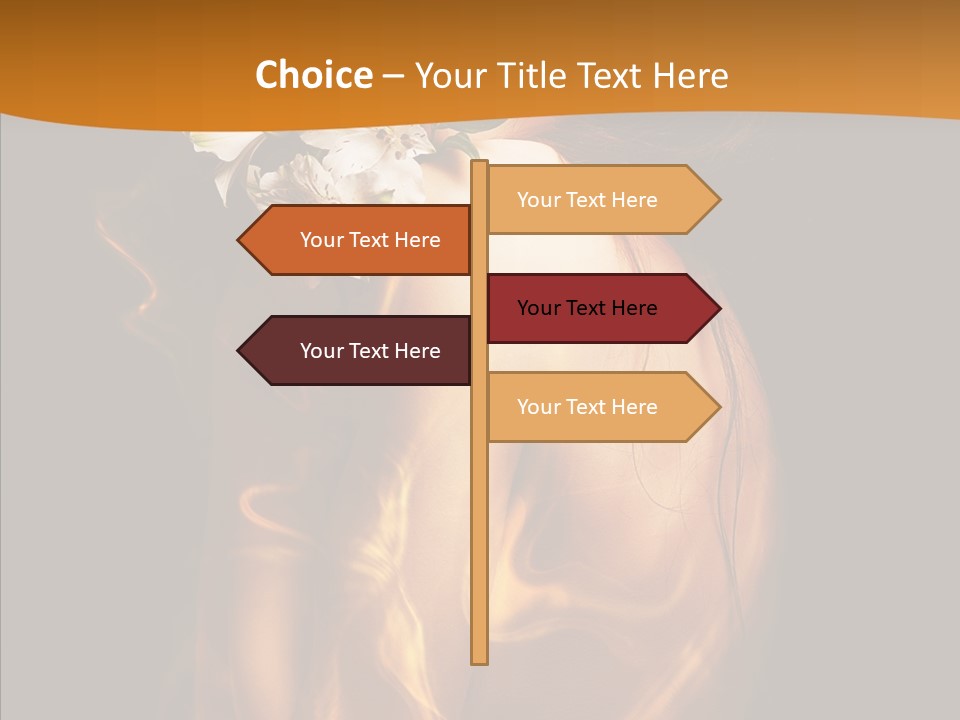 Choice – Your Title Text Here

Your Text Here

Your Text Here

Your Text Here

Your Text Here

Your Text Here